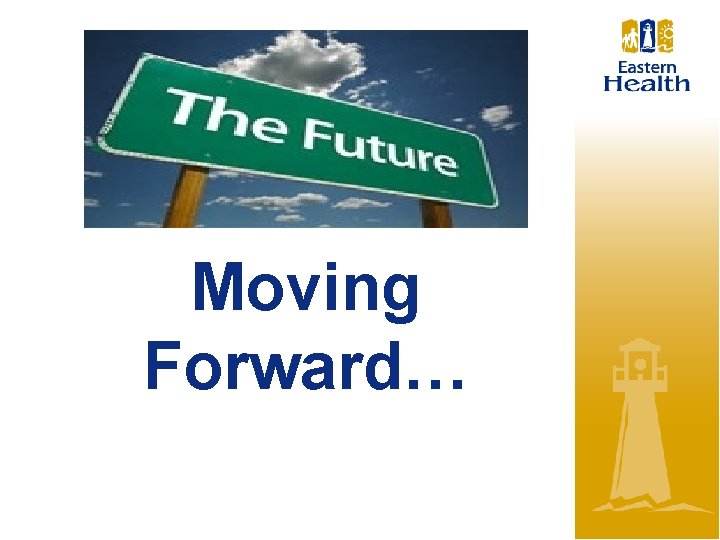 The Future

Eastern Health

Moving Forward…